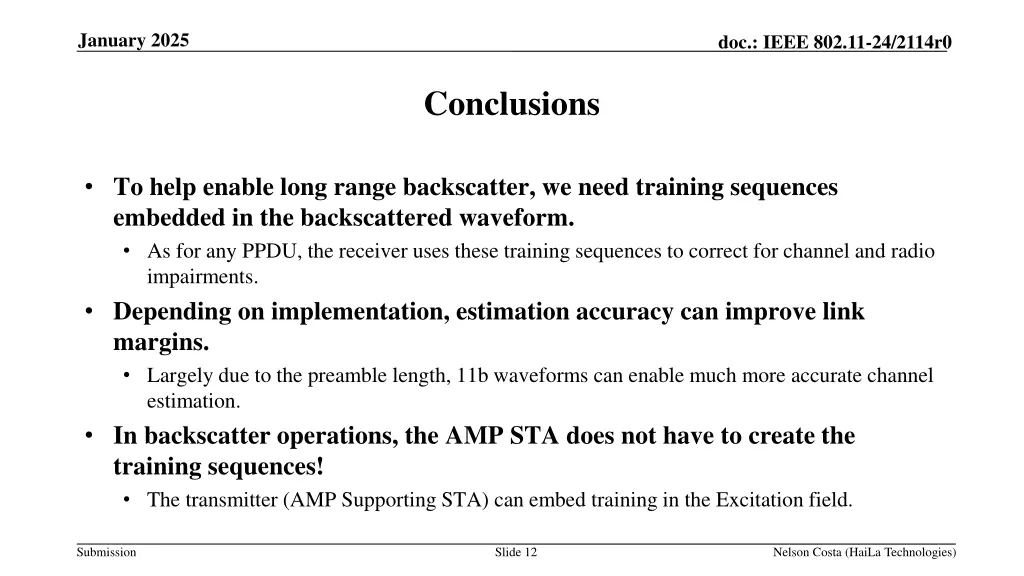 January 2025

doc.: IEEE 802.11-24/2114r0

Conclusions

• To help enable long range backscatter, we need training sequences embedded in the backscattered waveform.
  • As for any PPDU, the receiver uses these training sequences to correct for channel and radio impairments.
• Depending on implementation, estimation accuracy can improve link margins.
  • Largely due to the preamble length, 11b waveforms can enable much more accurate channel estimation.
• In backscatter operations, the AMP STA does not have to create the training sequences!
  • The transmitter (AMP Supporting STA) can embed training in the Excitation field.

Submission

Slide 12

Nelson Costa (HaiLa Technologies)